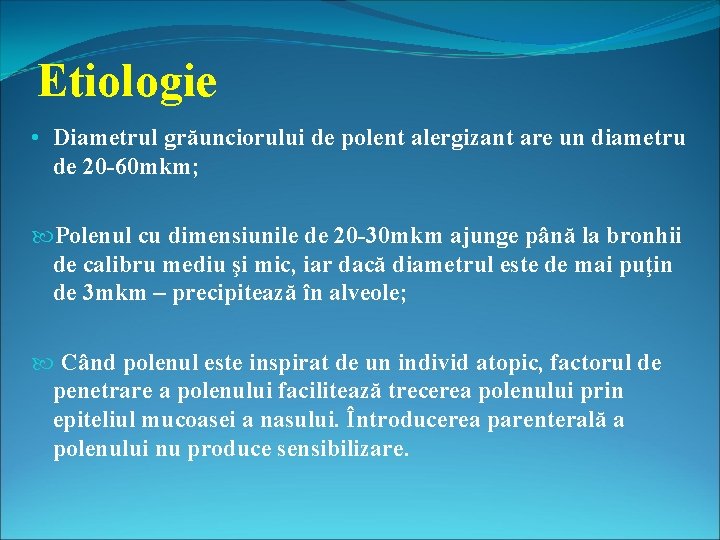 Etiologie

• Diametrul grăunciorului de polent alergizant are un diametru de 20-60mkm;

Polenul cu dimensiunile de 20-30mkm ajunge până la bronhii de calibru mediu şi mic, iar dacă diametrul este de mai puţin de 3mkm – precipitează în alveole;

Când polenul este inspirat de un individ atopic, factorul de penetrare a polenului facilitează trecerea polenului prin epiteliul mucoasei a nasului. Întroducerea parenterală a polenului nu produce sensibilizare.